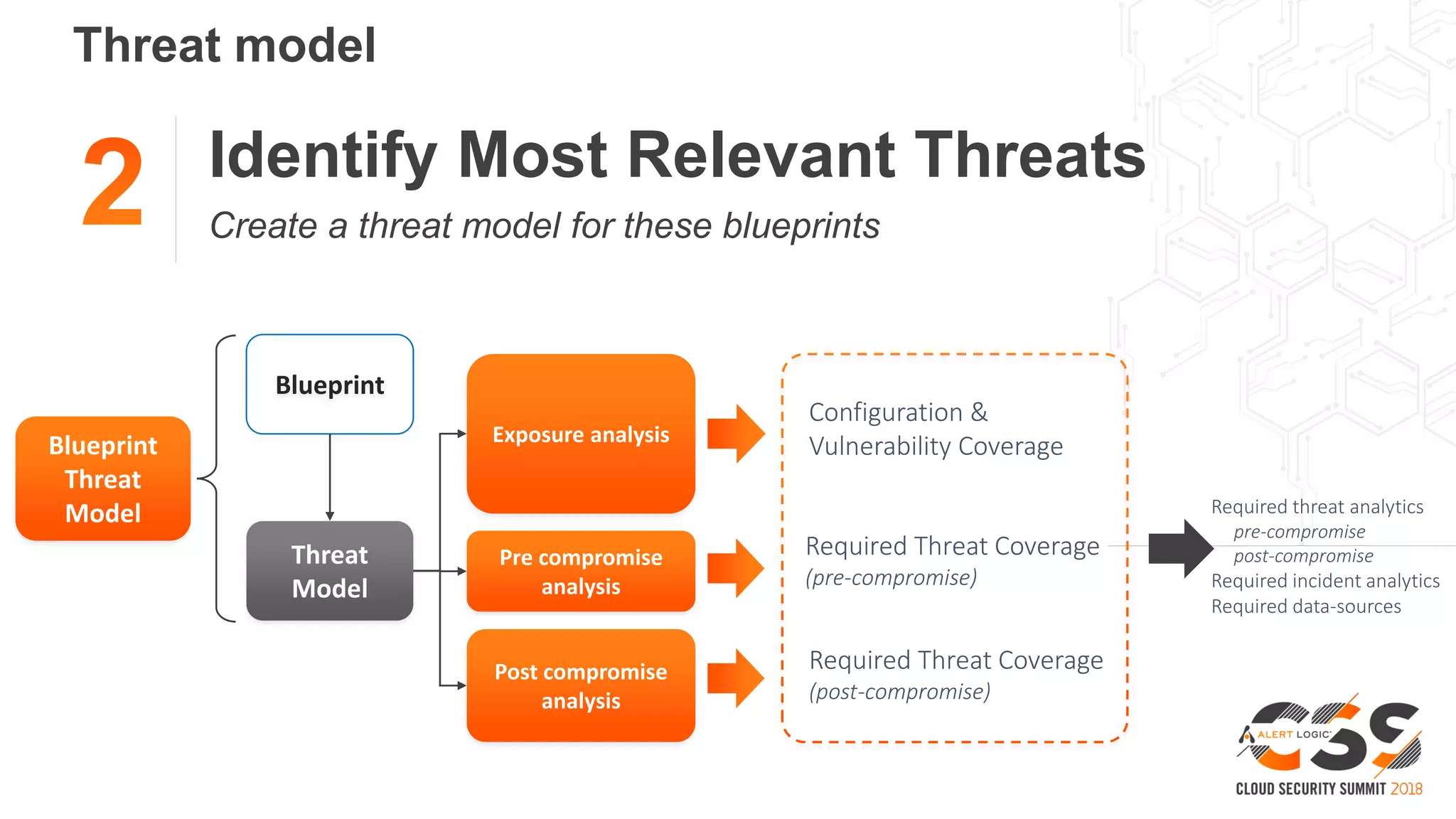 Threat model

2

Identify Most Relevant Threats

Create a threat model for these blueprints

Blueprint Threat Model

Blueprint

Threat Model

Exposure analysis

Pre compromise analysis

Post compromise analysis

Configuration & Vulnerability Coverage

Required Threat Coverage (pre-compromise)

Required Threat Coverage (post-compromise)

Required threat analytics
pre-compromise
post-compromise
Required incident analytics
Required data-sources

ALERT LOGIC CSS
CLOUD SECURITY SUMMIT 2018